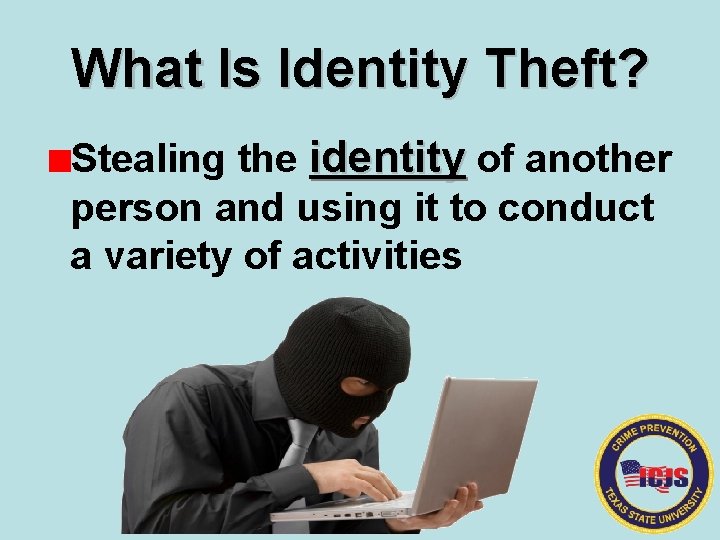 What Is Identity Theft?

Stealing the identity of another person and using it to conduct a variety of activities

CRIME PREVENTION
ICJS
TEXAS STATE UNIVERSITY